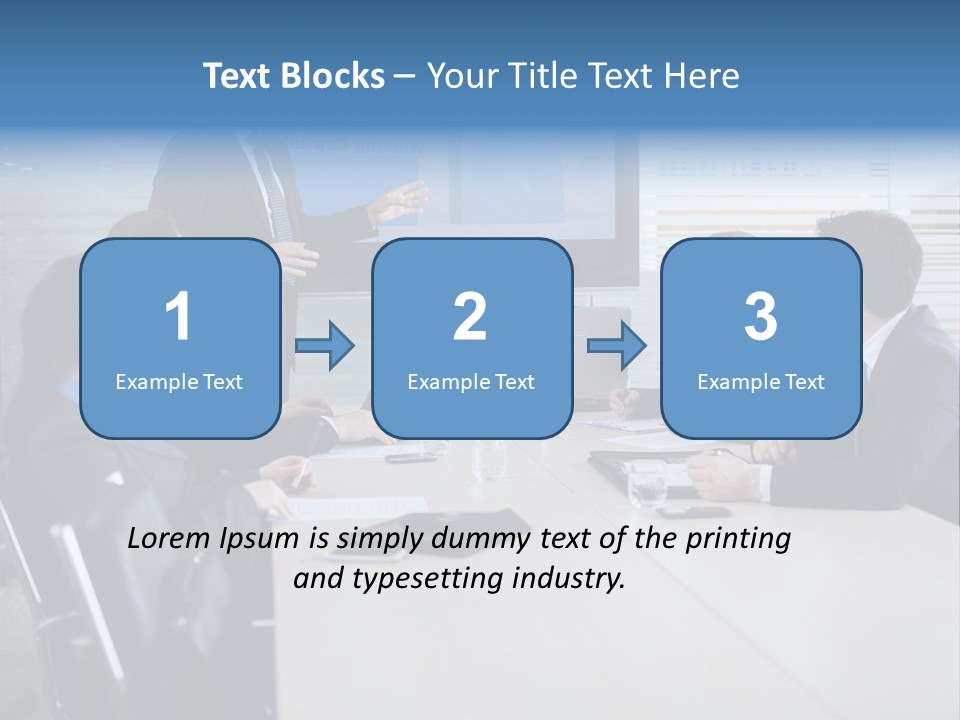 Text Blocks – Your Title Text Here

1
Example Text

2
Example Text

3
Example Text

Lorem Ipsum is simply dummy text of the printing and typesetting industry.